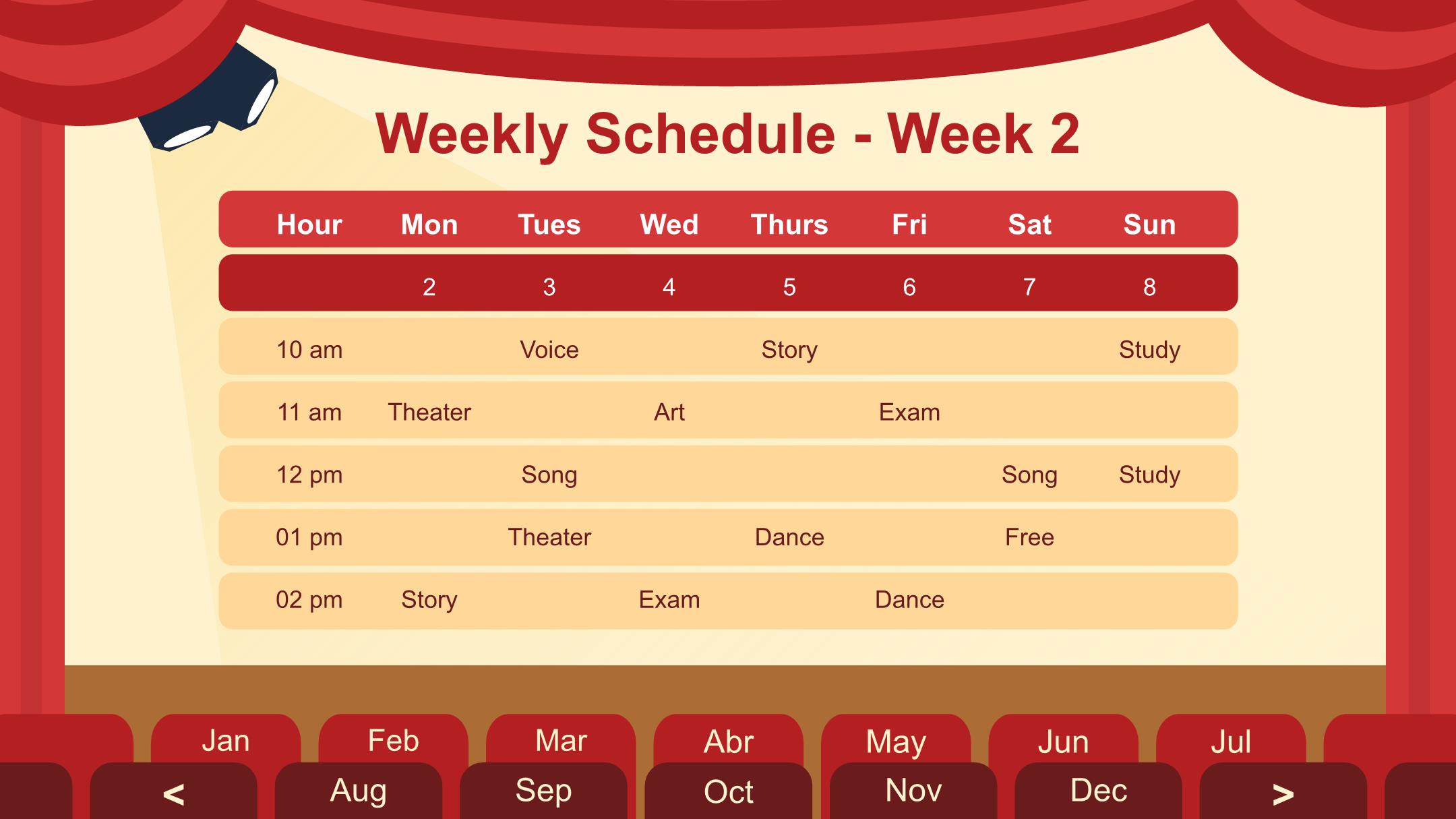 Weekly Schedule - Week 2

| Hour | Mon | Tues | Wed | Thurs | Fri | Sat | Sun |
|---|---|---|---|---|---|---|---|
| | 2 | 3 | 4 | 5 | 6 | 7 | 8 |
| 10 am | | Voice | | Story | | | Study |
| 11 am | Theater | | Art | | Exam | | |
| 12 pm | | Song | | | | Song | Study |
| 01 pm | | Theater | | Dance | | Free | |
| 02 pm | Story | | Exam | | Dance | | |

Jan Feb Mar Abr May Jun Jul

< Aug Sep Oct Nov Dec >